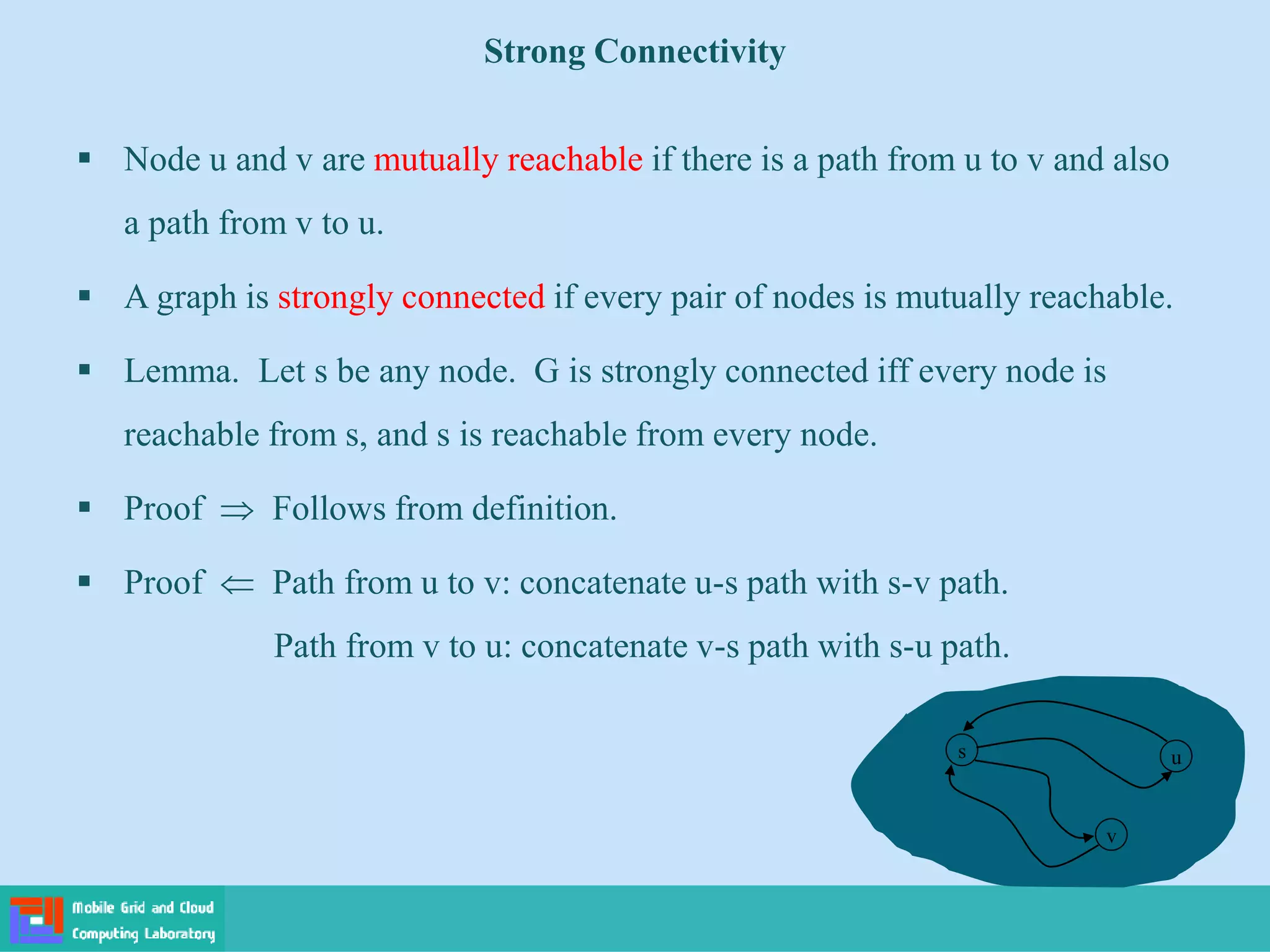 Strong Connectivity

▪ Node u and v are mutually reachable if there is a path from u to v and also a path from v to u.

▪ A graph is strongly connected if every pair of nodes is mutually reachable.

▪ Lemma. Let s be any node. G is strongly connected iff every node is reachable from s, and s is reachable from every node.

▪ Proof $\Rightarrow$ Follows from definition.

▪ Proof $\Leftarrow$ Path from u to v: concatenate u-s path with s-v path.

Path from v to u: concatenate v-s path with s-u path.

s
u
v

Mobile Grid and Cloud Computing Laboratory